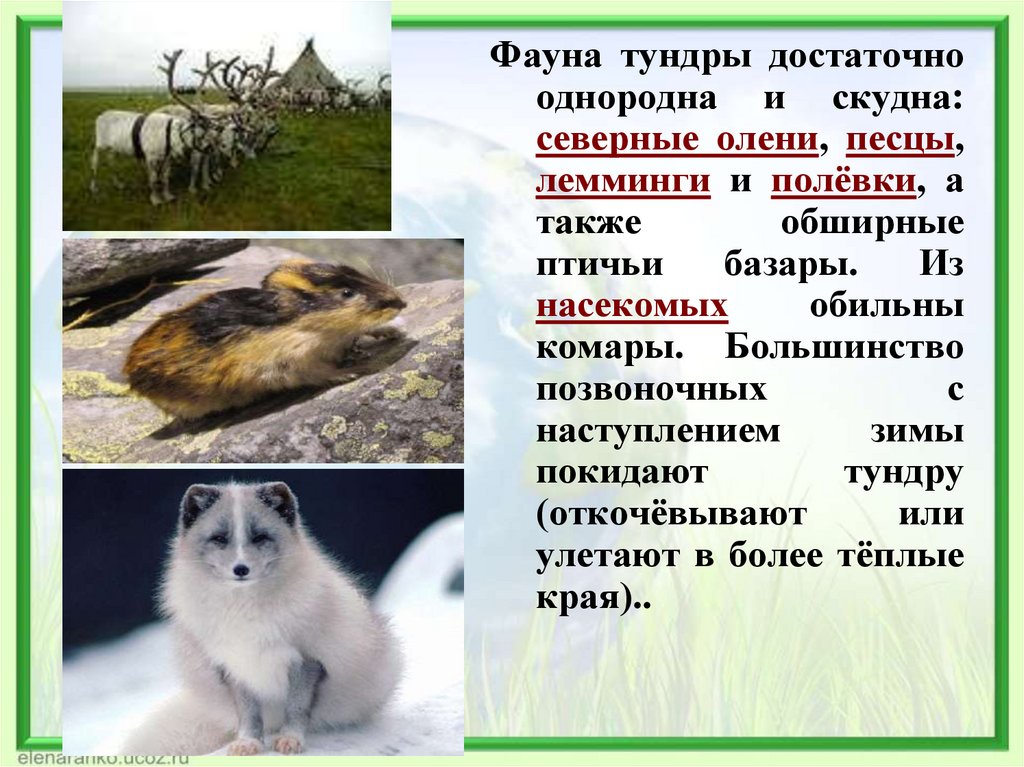 Фауна тундры достаточно однородна и скудна: северные олени, песцы, лемминги и полёвки, а также обширные птичьи базары. Из насекомых обильны комары. Большинство позвоночных с наступлением зимы покидают тундру (откочёвывают или улетают в более тёплые края)..

elenaranko.ucoz.ru